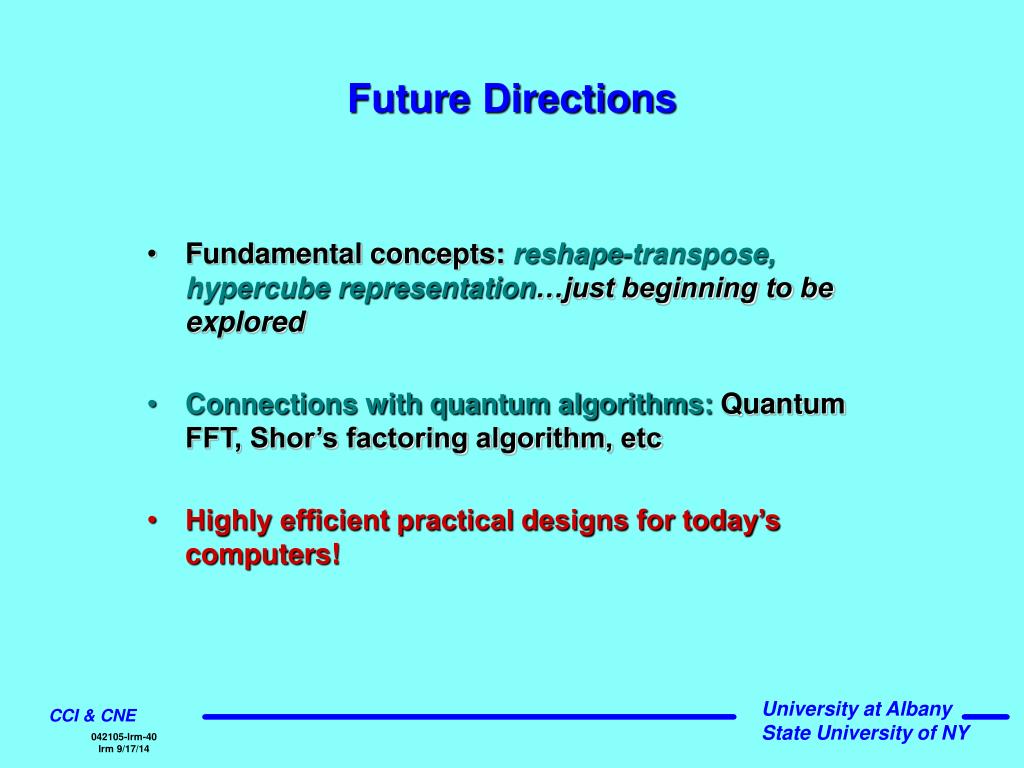 Future Directions

• Fundamental concepts: reshape-transpose, hypercube representation…just beginning to be explored

• Connections with quantum algorithms: Quantum FFT, Shor's factoring algorithm, etc

• Highly efficient practical designs for today's computers!

CCI & CNE

042105-lrm-40
lrm 9/17/14

University at Albany
State University of NY